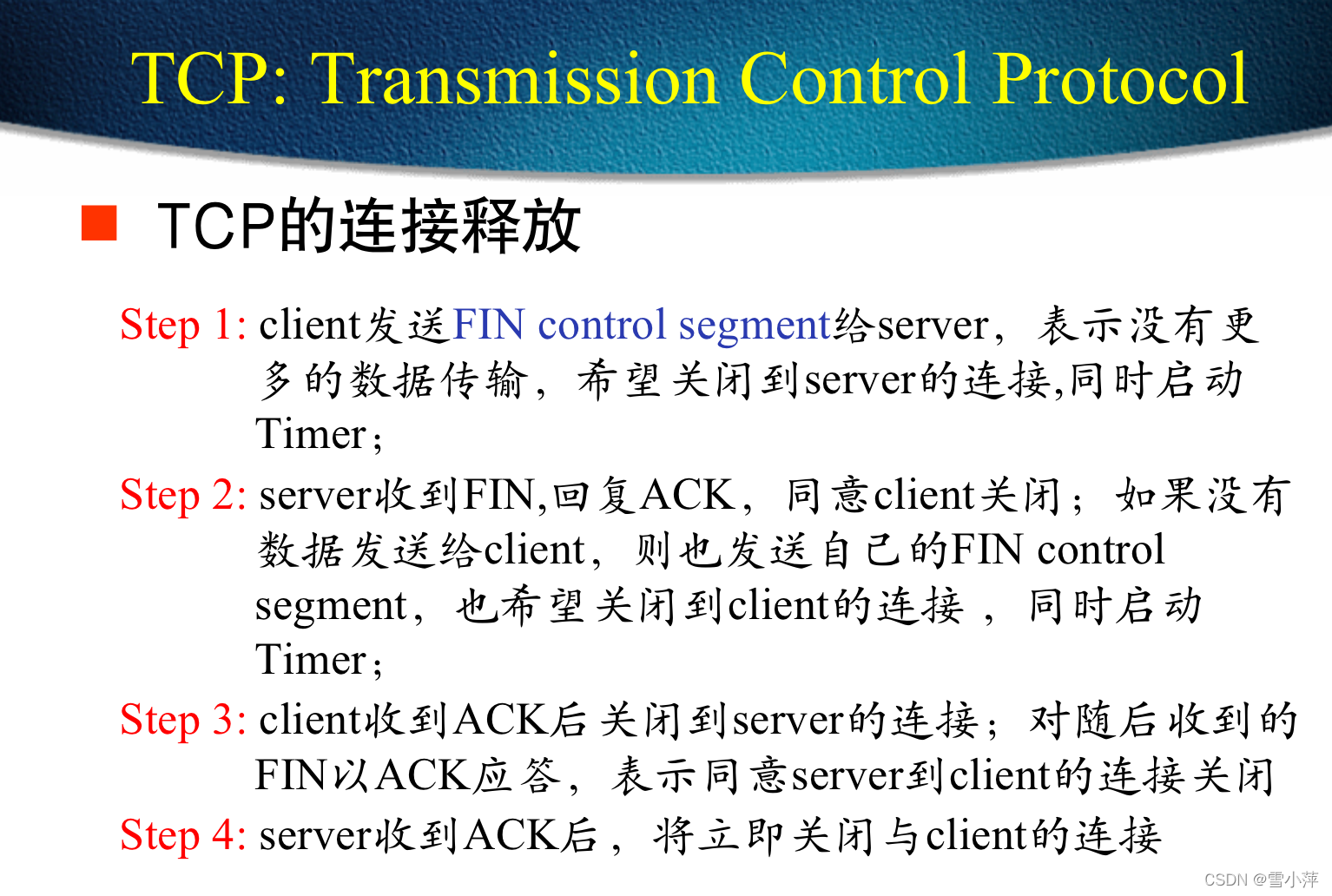 TCP: Transmission Control Protocol

TCP的连接释放

Step 1: client发送FIN control segment给server，表示没有更多的数据传输，希望关闭到server的连接,同时启动Timer；

Step 2: server收到FIN,回复ACK，同意client关闭；如果没有数据发送给client，则也发送自己的FIN control segment，也希望关闭到client的连接，同时启动Timer；

Step 3: client收到ACK后关闭到server的连接；对随后收到的FIN以ACK应答，表示同意server到client的连接关闭

Step 4: server收到ACK后，将立即关闭与client的连接

CSDN @雪小萍